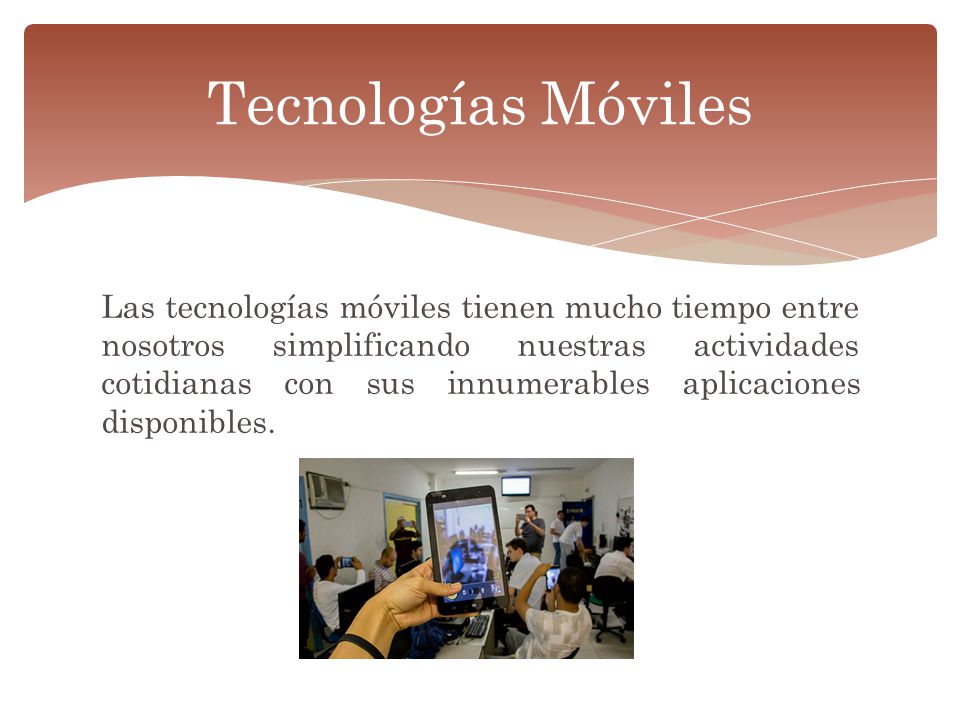 Tecnologías Móviles

Las tecnologías móviles tienen mucho tiempo entre nosotros simplificando nuestras actividades cotidianas con sus innumerables aplicaciones disponibles.